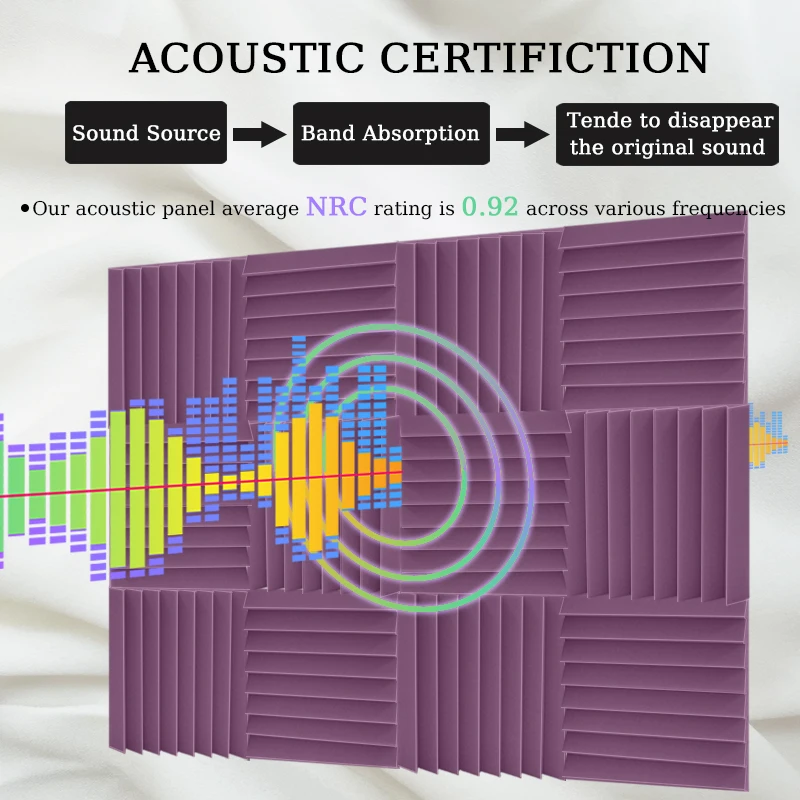 ACOUSTIC CERTIFICTION

Sound Source

Band Absorption

Tende to disappear the original sound

•Our acoustic panel average NRC rating is 0.92 across various frequencies